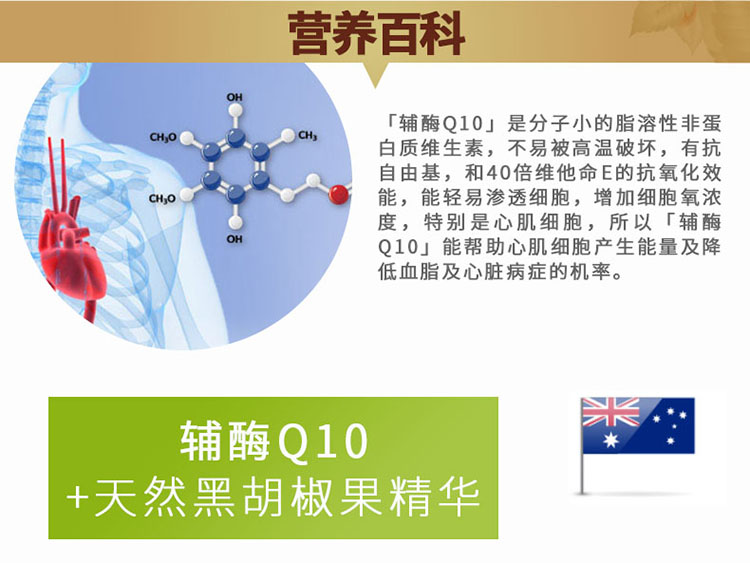 营养百科

OH
$CH_3O$
$CH_3$
$CH_3O$
OH

「辅酶Q10」是分子小的脂溶性非蛋白质维生素，不易被高温破坏，有抗自由基，和40倍维他命E的抗氧化效能，能轻易渗透细胞，增加细胞氧浓度，特别是心肌细胞，所以「辅酶Q10」能帮助心肌细胞产生能量及降低血脂及心脏病症的机率。

辅酶Q10
+天然黑胡椒果精华